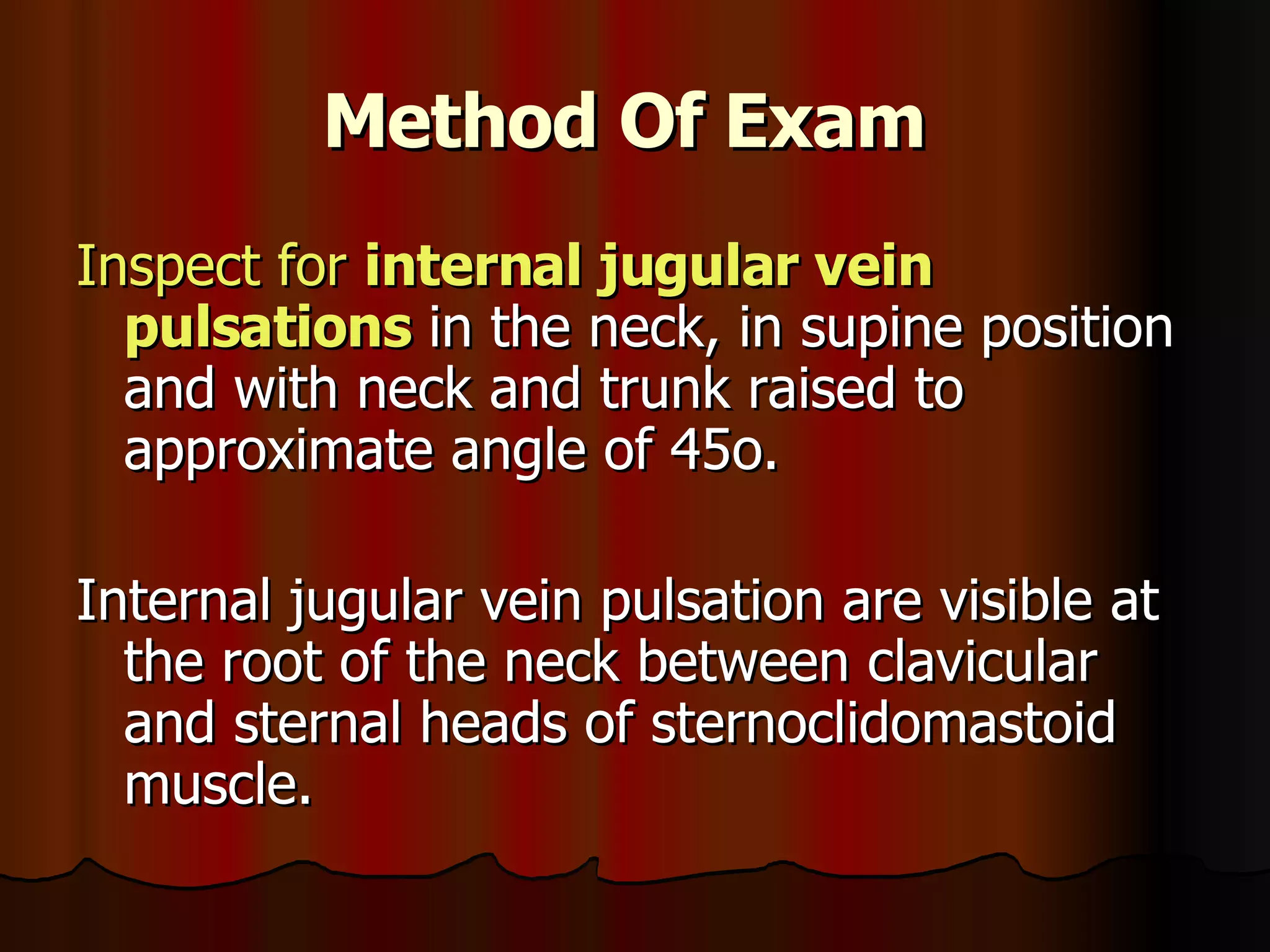 Method Of Exam

Inspect for internal jugular vein pulsations in the neck, in supine position and with neck and trunk raised to approximate angle of 45o.

Internal jugular vein pulsation are visible at the root of the neck between clavicular and sternal heads of sternoclidomastoid muscle.